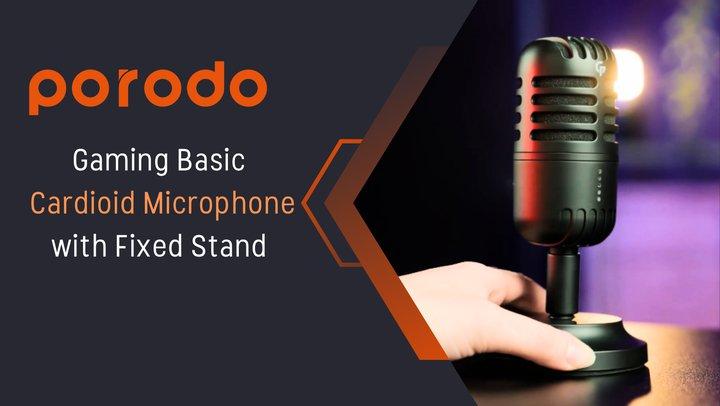 porodo

Gaming Basic
Cardioid Microphone
with Fixed Stand